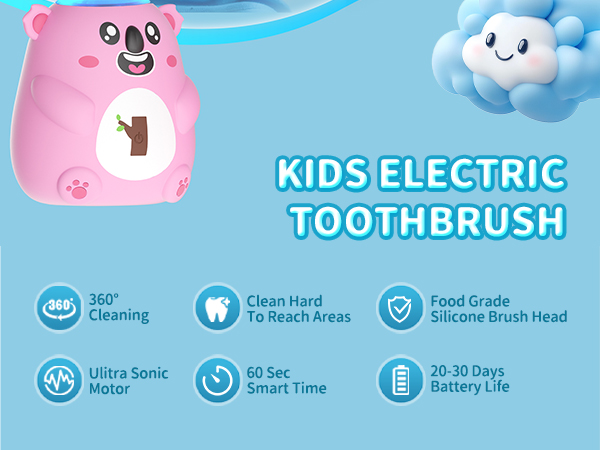 KIDS ELECTRIC TOOTHBRUSH

360°
360° Cleaning

Clean Hard To Reach Areas

Food Grade Silicone Brush Head

Ulitra Sonic Motor

60 Sec Smart Time

20-30 Days Battery Life